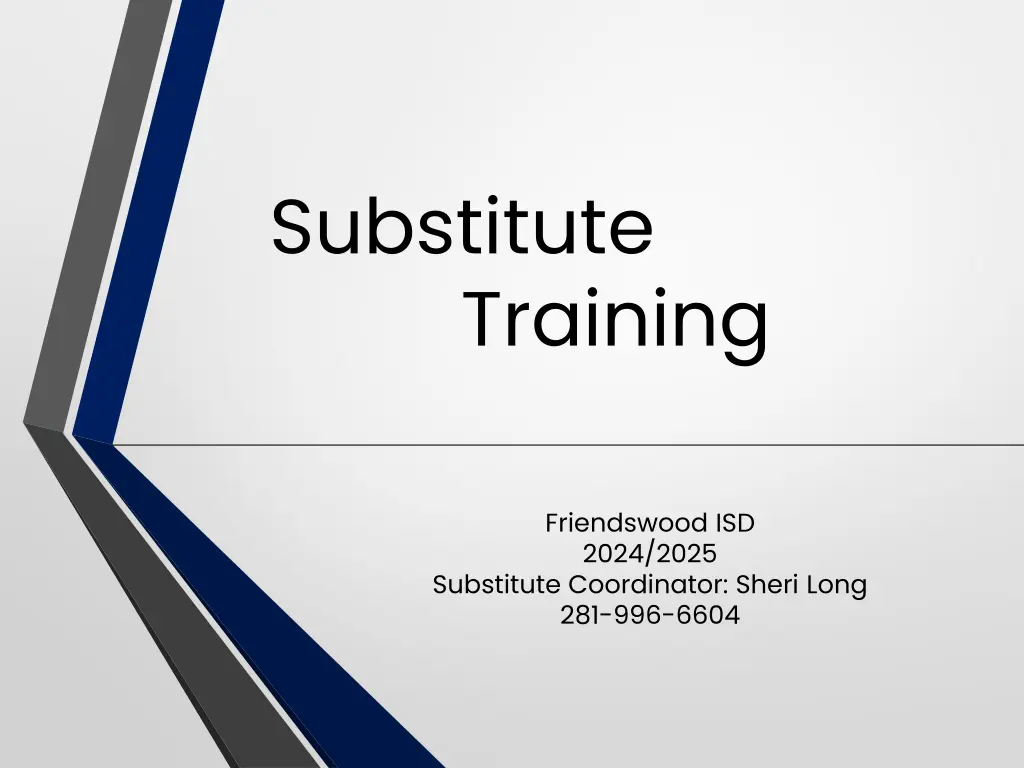 Substitute
Training

Friendswood ISD
2024/2025
Substitute Coordinator: Sheri Long
281-996-6604